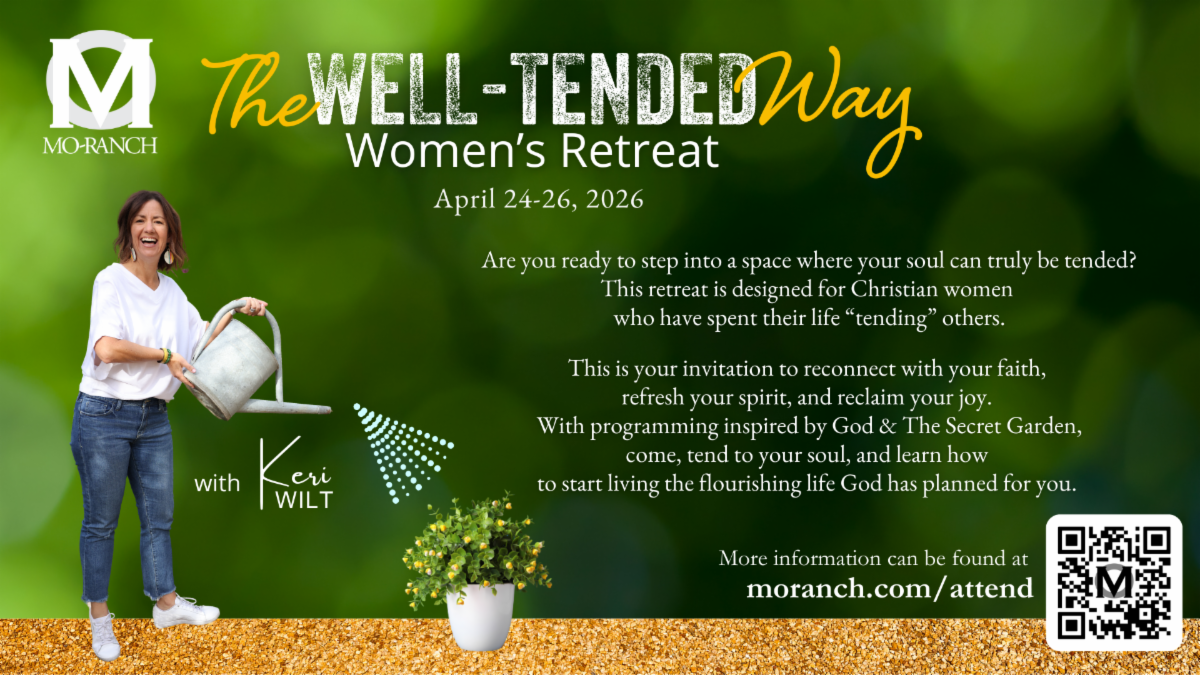 MO-RANCH

The WELL-TENDED Way
Women's Retreat
April 24-26, 2026

Are you ready to step into a space where your soul can truly be tended? This retreat is designed for Christian women who have spent their life "tending" others.

This is your invitation to reconnect with your faith, refresh your spirit, and reclaim your joy. With programming inspired by God & The Secret Garden, come, tend to your soul, and learn how to start living the flourishing life God has planned for you.

with Keri WILT

More information can be found at
moranch.com/attend